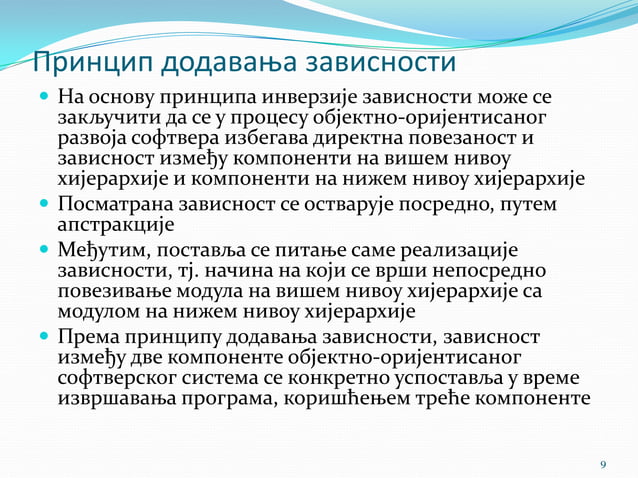 Принцип додавања зависности

На основу принципа инверзије зависности може се закључити да се у процесу објектно-оријентисаног развоја софтвера избегава директна повезаност и зависност између компоненти на вишем нивоу хијерархије и компоненти на нижем нивоу хијерархије

Посматрана зависност се остварује посредно, путем апстракције

Међутим, поставља се питање саме реализације зависности, тј. начина на који се врши непосредно повезивање модула на вишем нивоу хијерархије са модулом на нижем нивоу хијерархије

Према принципу додавања зависности, зависност између две компоненте објектно-оријентисаног софтверског система се конкретно успоставља у време извршавања програма, коришћењем треће компоненте

9